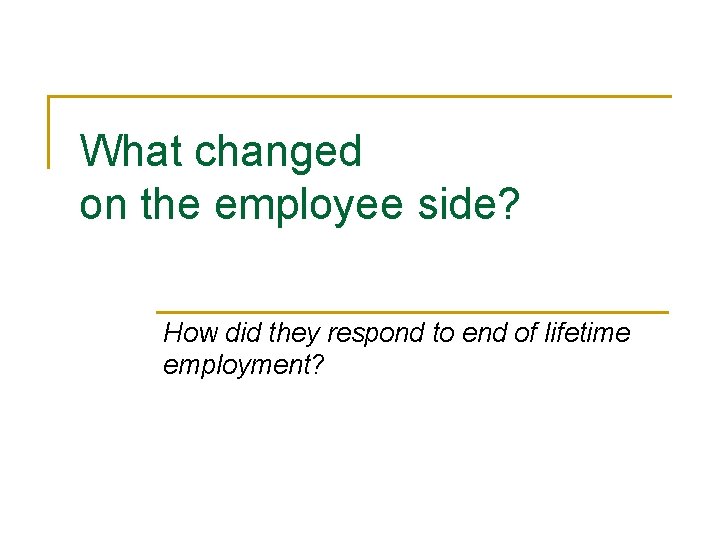 What changed
on the employee side?

How did they respond to end of lifetime employment?